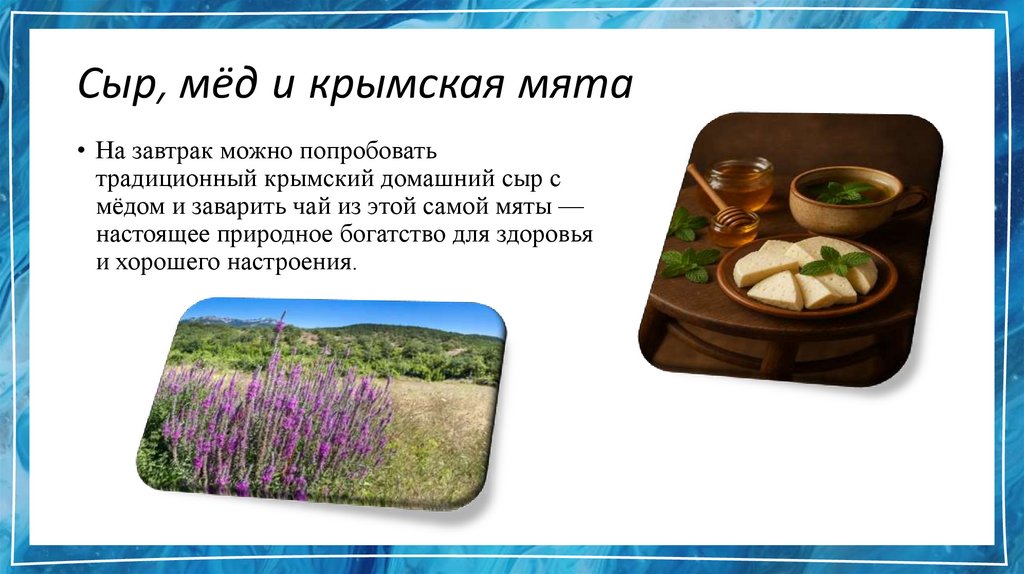 Сыр, мёд и крымская мята

• На завтрак можно попробовать традиционный крымский домашний сыр с мёдом и заварить чай из этой самой мяты — настоящее природное богатство для здоровья и хорошего настроения.